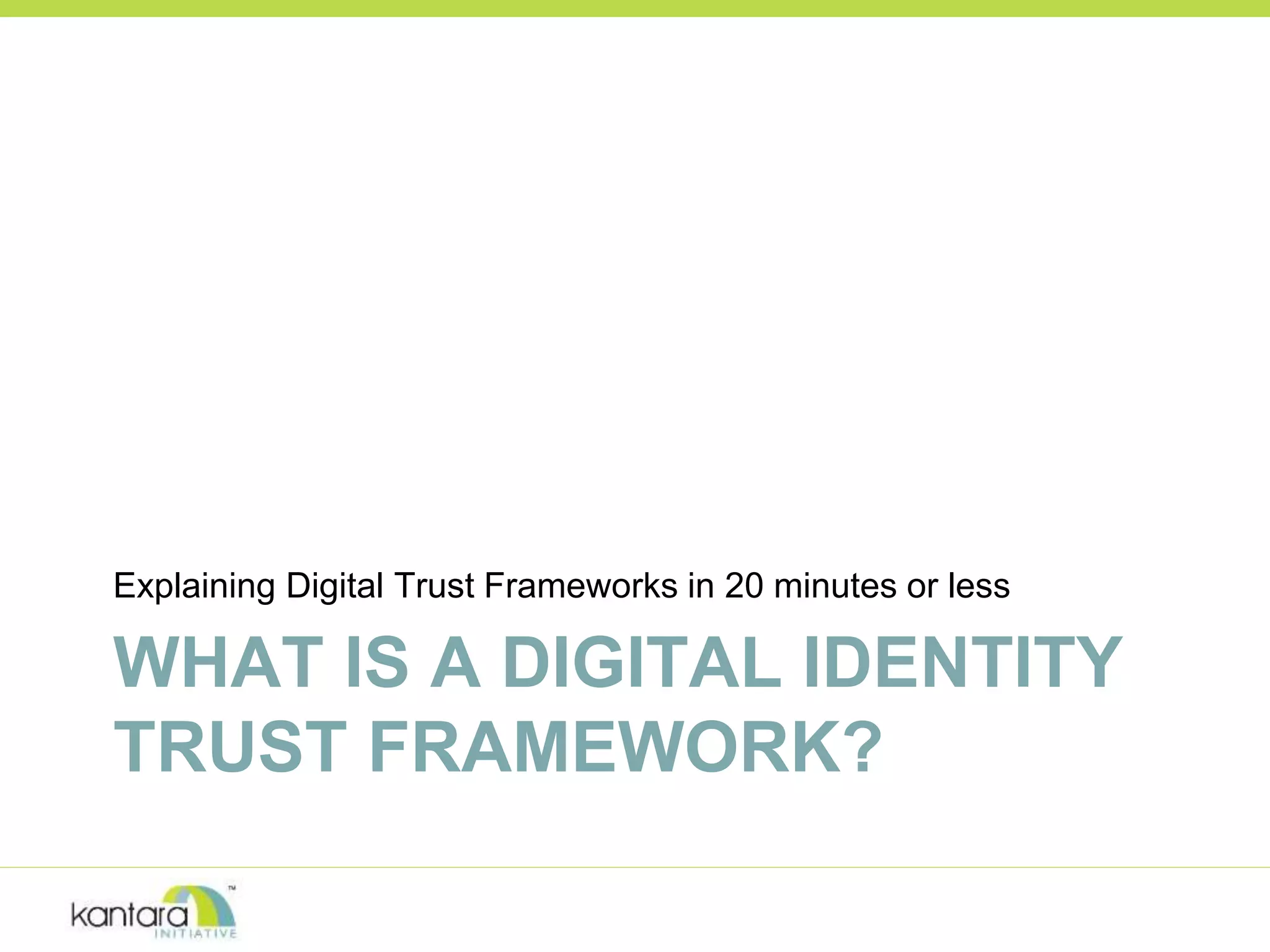 Explaining Digital Trust Frameworks in 20 minutes or less

WHAT IS A DIGITAL IDENTITY TRUST FRAMEWORK?

kantara™
INITIATIVE